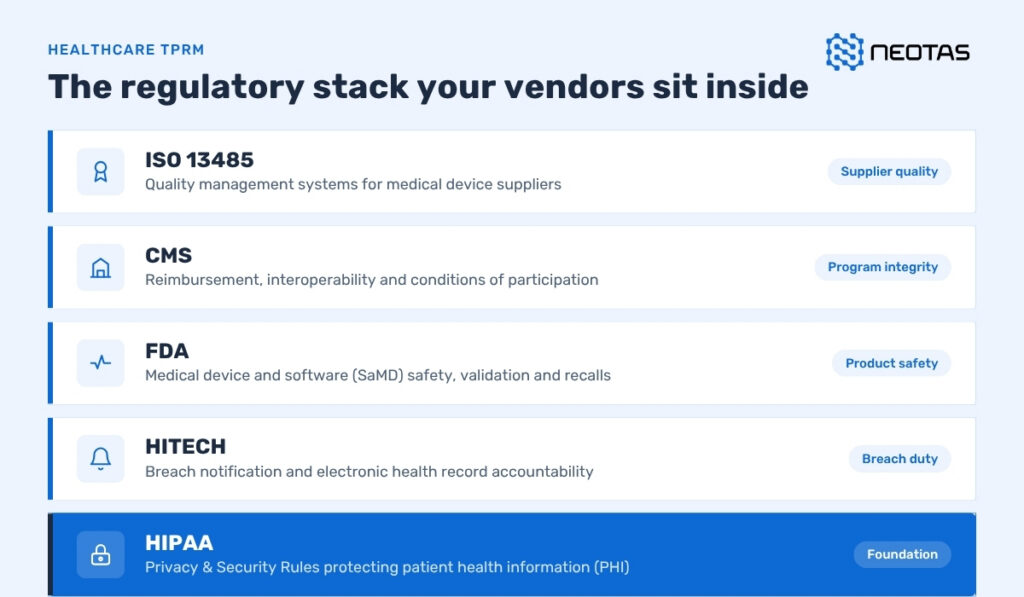 HEALTHCARE TPRM

NEOTAS

The regulatory stack your vendors sit inside

ISO 13485
Quality management systems for medical device suppliers
Supplier quality

CMS
Reimbursement, interoperability and conditions of participation
Program integrity

FDA
Medical device and software (SaMD) safety, validation and recalls
Product safety

HITECH
Breach notification and electronic health record accountability
Breach duty

HIPAA
Privacy & Security Rules protecting patient health information (PHI)
Foundation